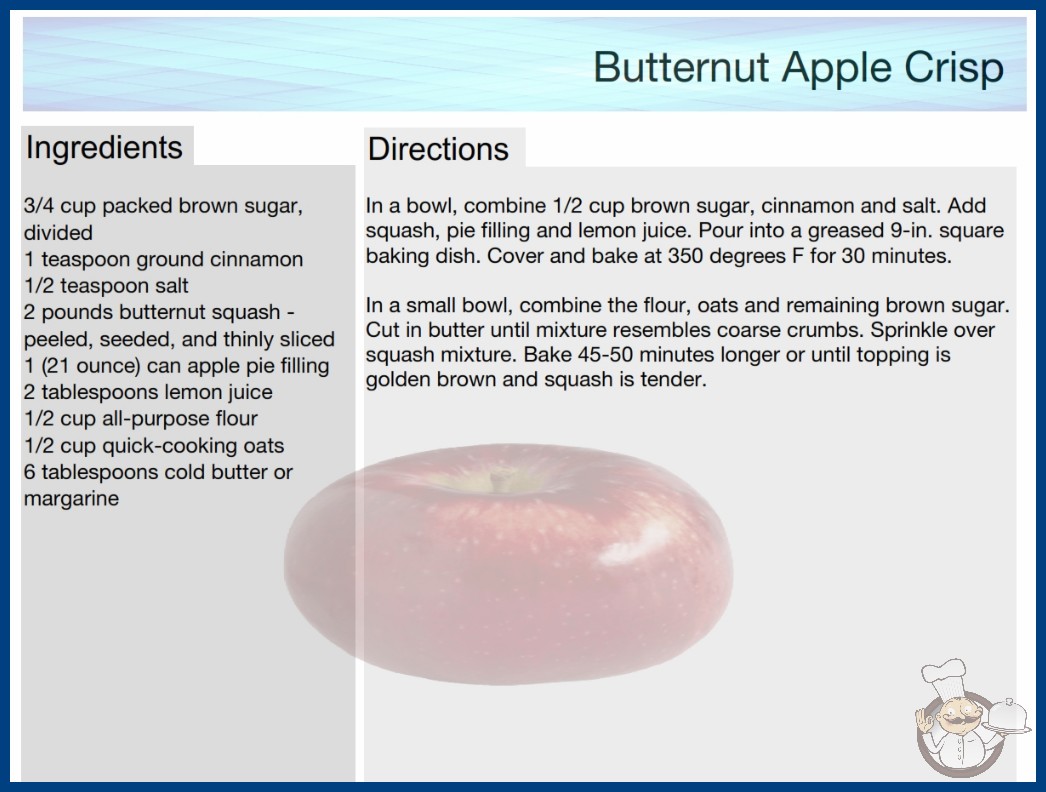 Butternut Apple Crisp

Ingredients

3/4 cup packed brown sugar, divided
1 teaspoon ground cinnamon
1/2 teaspoon salt
2 pounds butternut squash - peeled, seeded, and thinly sliced
1 (21 ounce) can apple pie filling
2 tablespoons lemon juice
1/2 cup all-purpose flour
1/2 cup quick-cooking oats
6 tablespoons cold butter or margarine

Directions

In a bowl, combine 1/2 cup brown sugar, cinnamon and salt. Add squash, pie filling and lemon juice. Pour into a greased 9-in. square baking dish. Cover and bake at 350 degrees F for 30 minutes.

In a small bowl, combine the flour, oats and remaining brown sugar. Cut in butter until mixture resembles coarse crumbs. Sprinkle over squash mixture. Bake 45-50 minutes longer or until topping is golden brown and squash is tender.